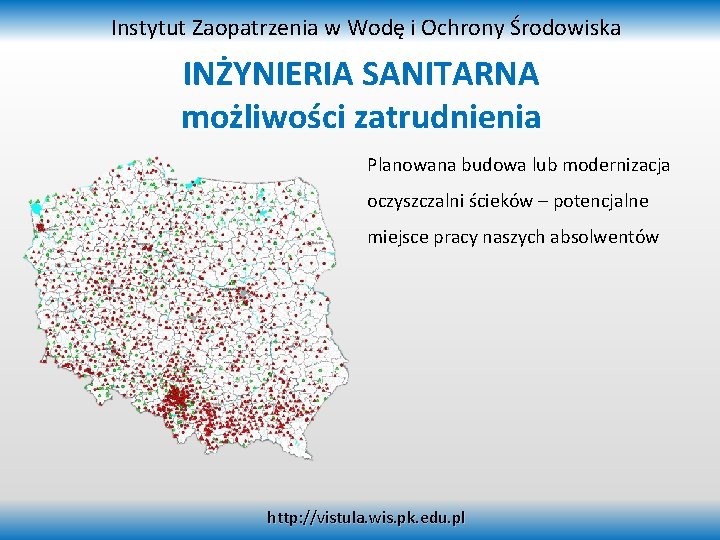 Instytut Zaopatrzenia w Wodę i Ochrony Środowiska

INŻYNIERIA SANITARNA
możliwości zatrudnienia

Planowana budowa lub modernizacja oczyszczalni ścieków – potencjalne miejsce pracy naszych absolwentów

http://vistula.wis.pk.edu.pl